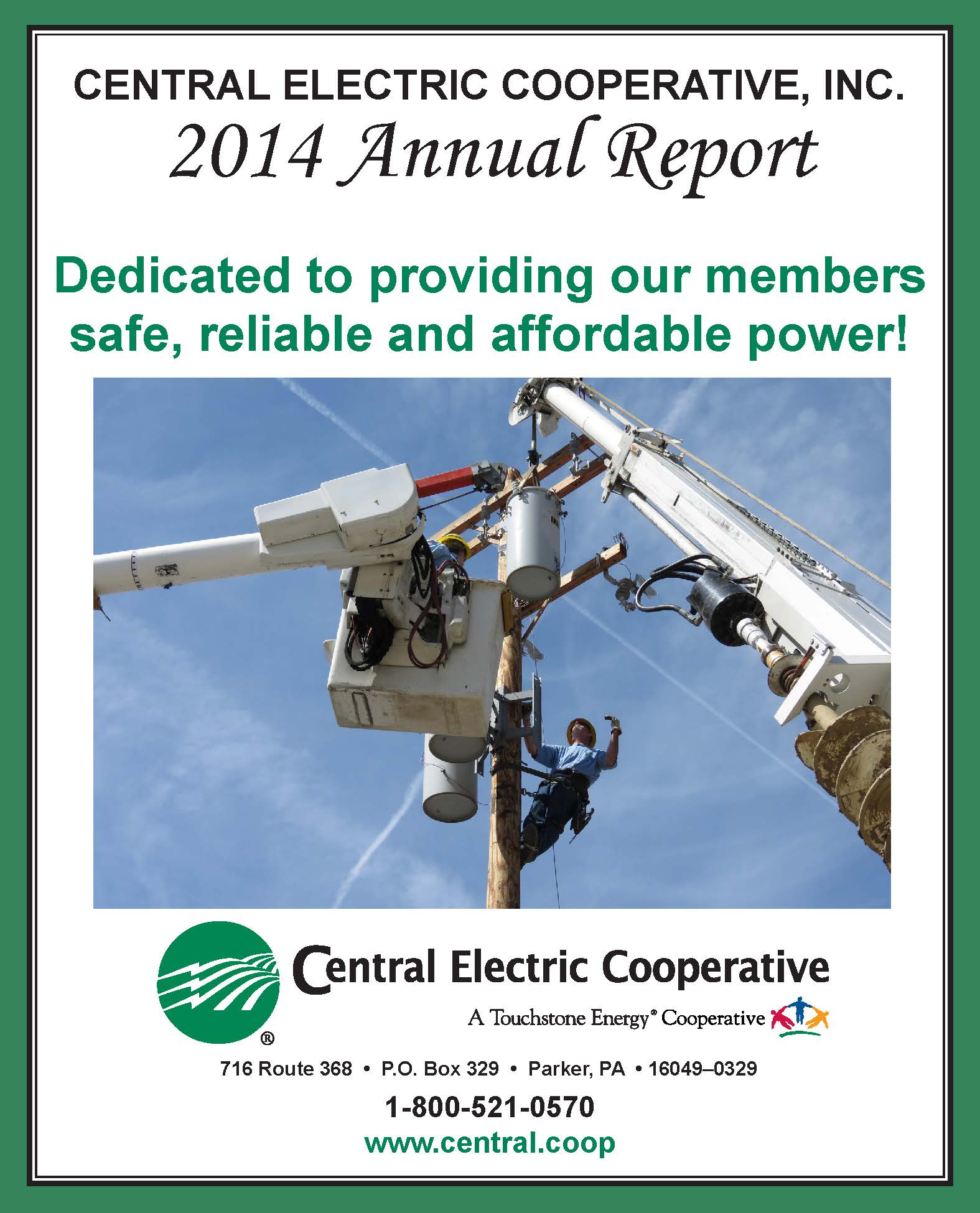 CENTRAL ELECTRIC COOPERATIVE, INC.
2014 Annual Report

Dedicated to providing our members safe, reliable and affordable power!

®

Central Electric Cooperative

A Touchstone Energy® Cooperative

716 Route 368 • P.O. Box 329 • Parker, PA • 16049–0329

1-800-521-0570

www.central.coop